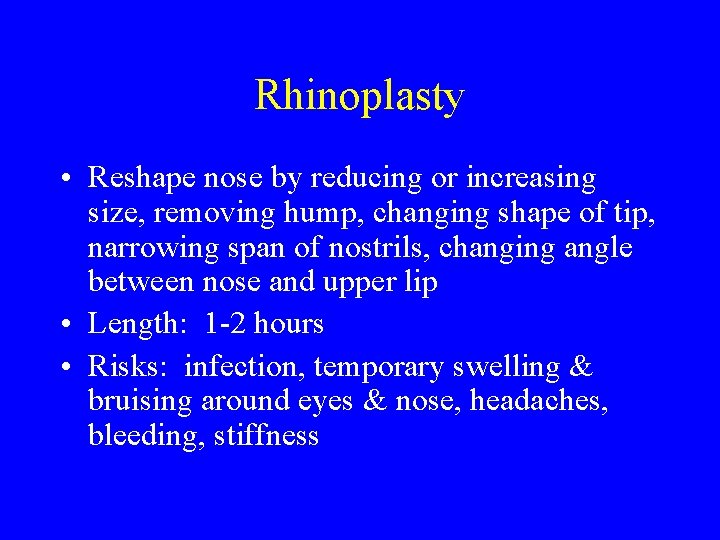 Rhinoplasty

• Reshape nose by reducing or increasing size, removing hump, changing shape of tip, narrowing span of nostrils, changing angle between nose and upper lip
• Length: 1-2 hours
• Risks: infection, temporary swelling & bruising around eyes & nose, headaches, bleeding, stiffness